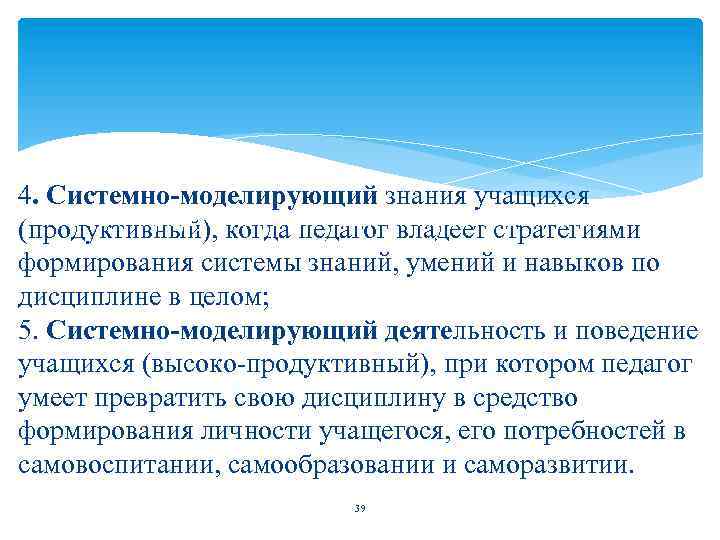 4. Системно-моделирующий знания учащихся (продуктивный), когда педагог владеет стратегиями формирования системы знаний, умений и навыков по дисциплине в целом;
5. Системно-моделирующий деятельность и поведение учащихся (высоко-продуктивный), при котором педагог умеет превратить свою дисциплину в средство формирования личности учащегося, его потребностей в самовоспитании, самообразовании и саморазвитии.

39